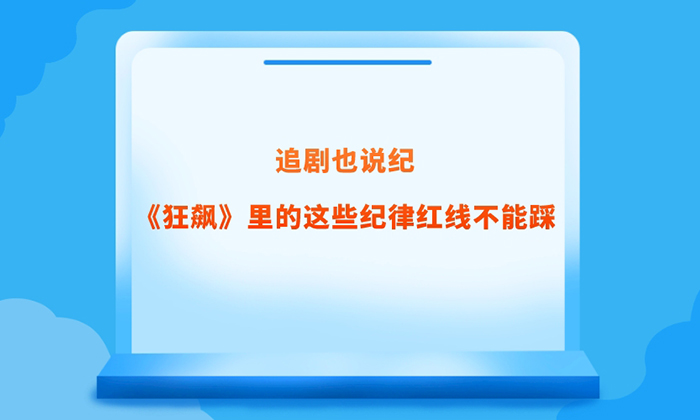 追剧也说纪

《狂飙》里的这些纪律红线不能踩